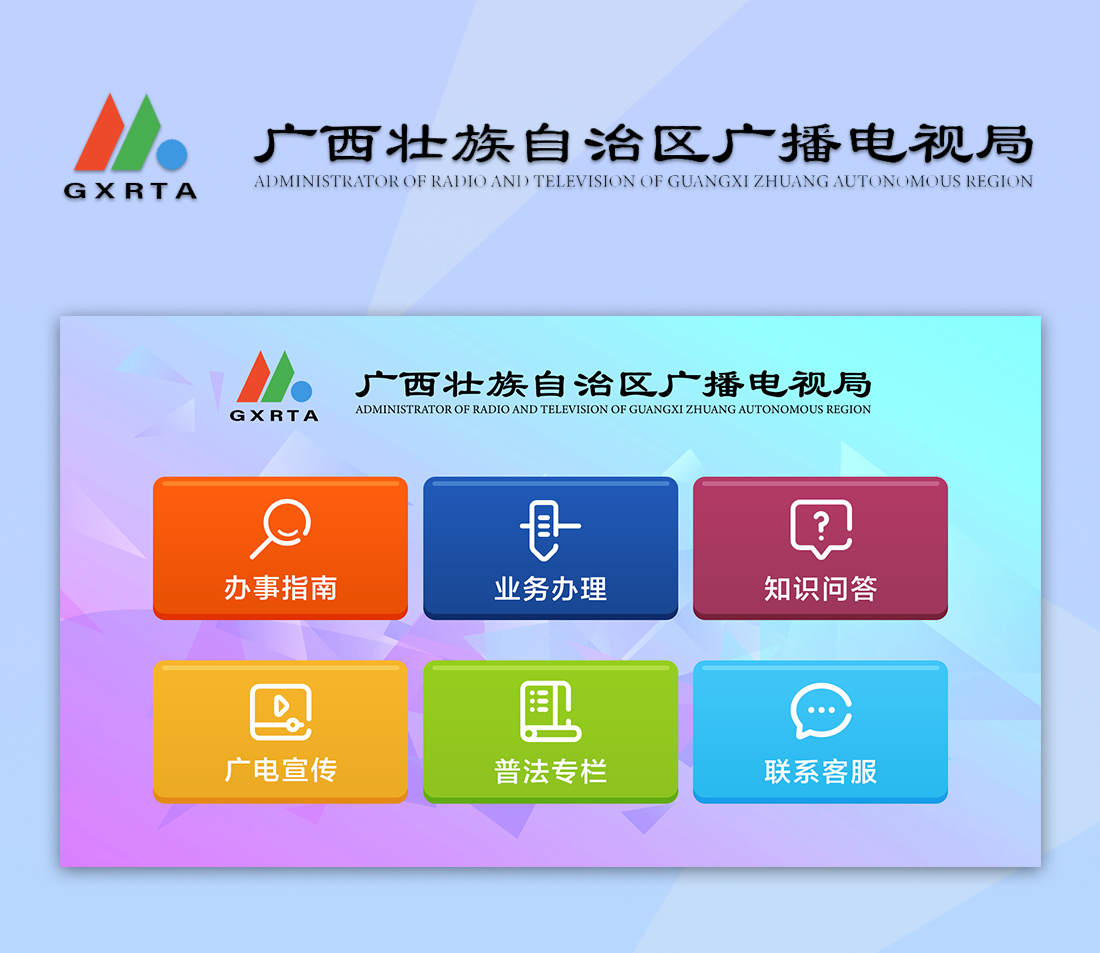 GXRTA

广西壮族自治区广播电视局
ADMINISTRATOR OF RADIO AND TELEVISION OF GUANGXI ZHUANG AUTONOMOUS REGION

GXRTA

广西壮族自治区广播电视局
ADMINISTRATOR OF RADIO AND TELEVISION OF GUANGXI ZHUANG AUTONOMOUS REGION

办事指南

业务办理

知识问答

广电宣传

普法专栏

联系客服